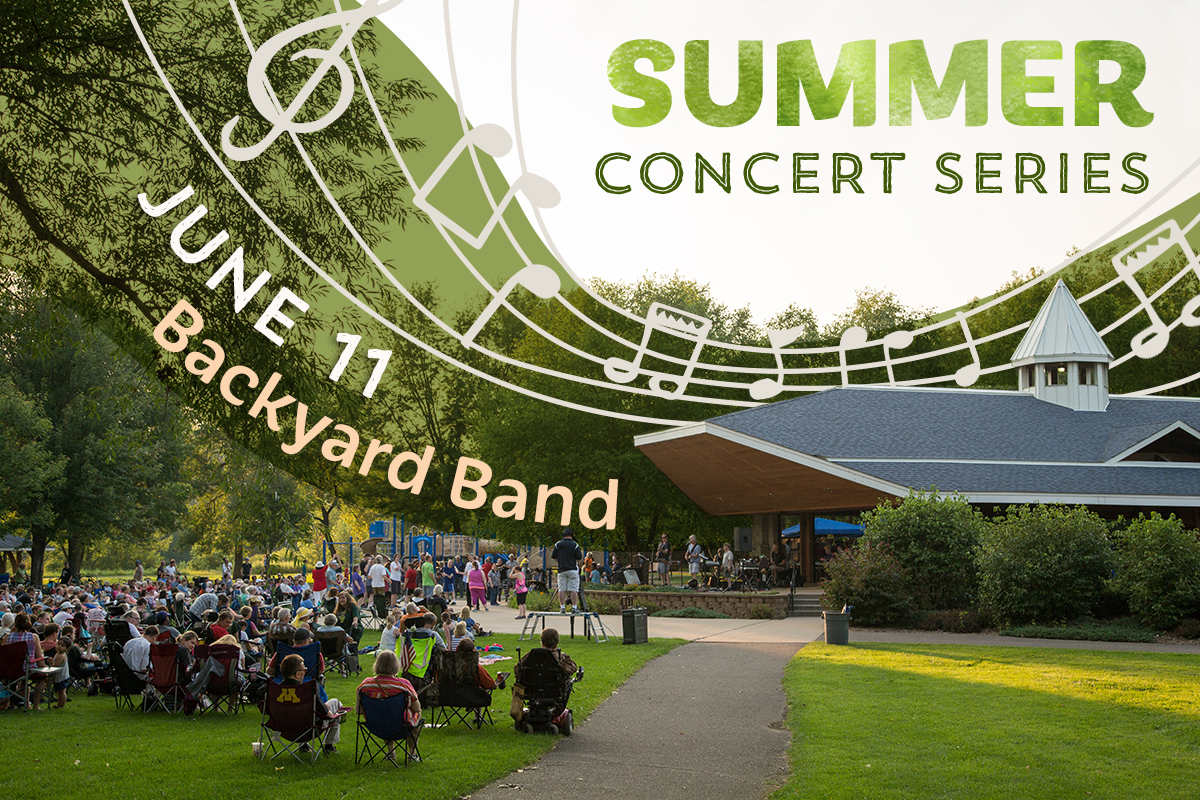 SUMMER
CONCERT SERIES

JUNE 11
Backyard Band